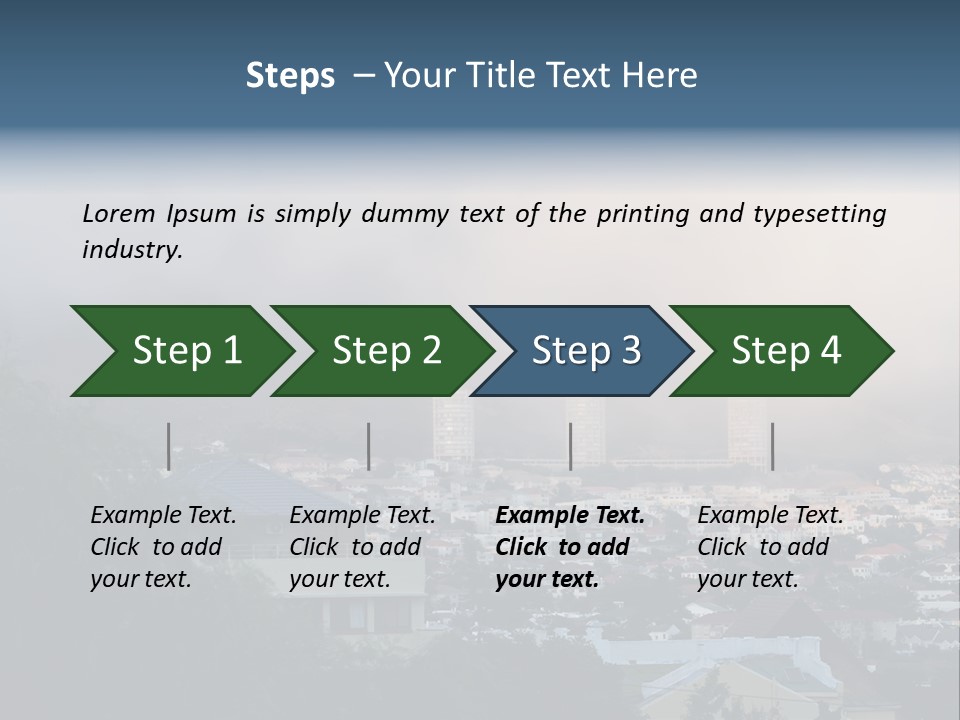 Steps – Your Title Text Here

Lorem Ipsum is simply dummy text of the printing and typesetting industry.

Step 1

Step 2

Step 3

Step 4

Example Text. Click to add your text.

Example Text. Click to add your text.

Example Text. Click to add your text.

Example Text. Click to add your text.